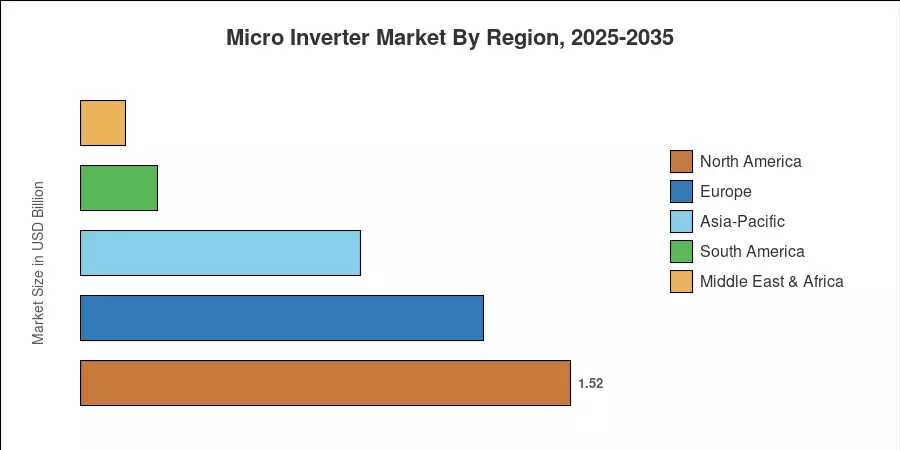 Micro Inverter Market By Region, 2025-2035

Market Size in USD Billion

1.52

North America
Europe
Asia-Pacific
South America
Middle East & Africa